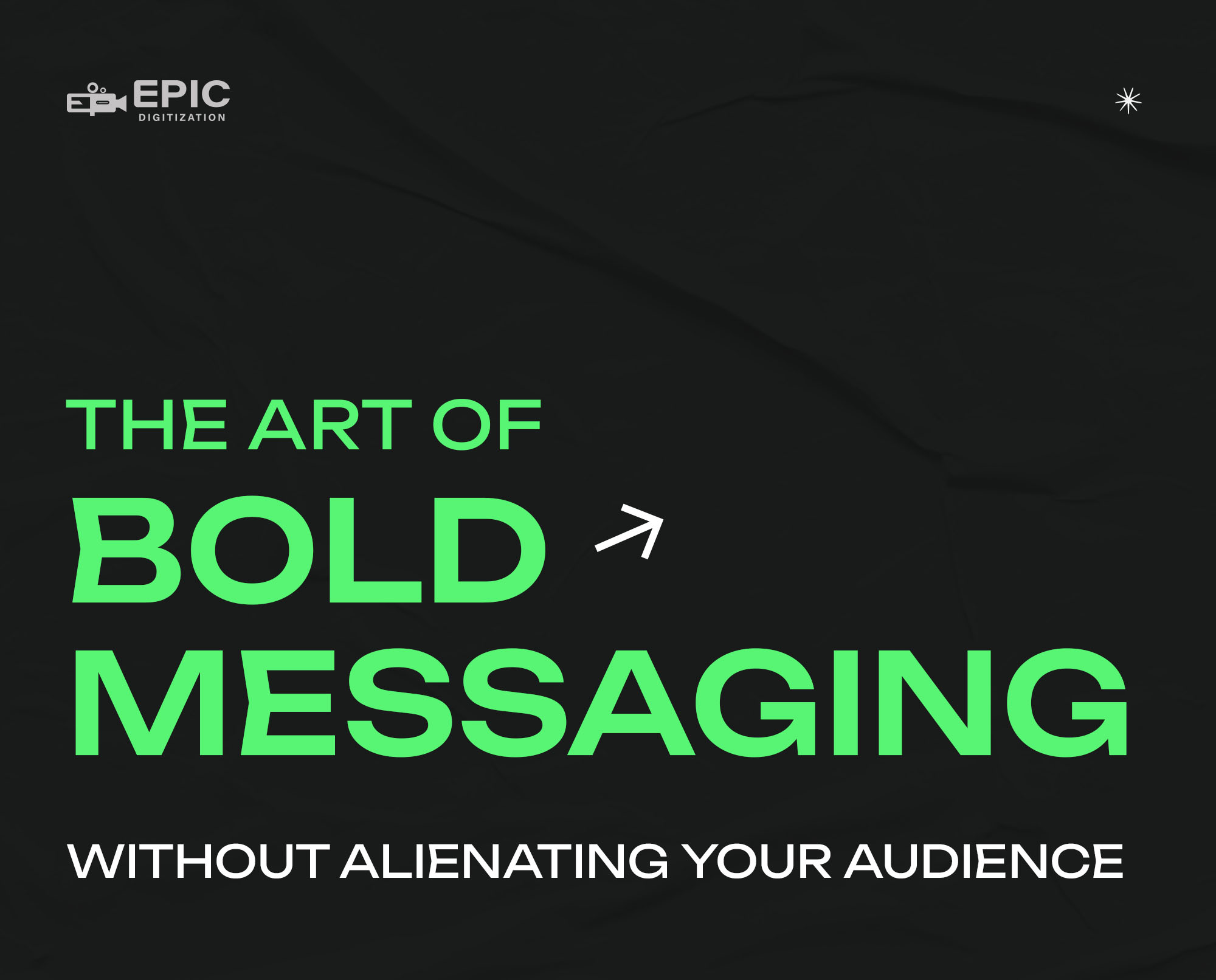 EPIC
DIGITIZATION

THE ART OF
BOLD
MESSAGING

WITHOUT ALIENATING YOUR AUDIENCE